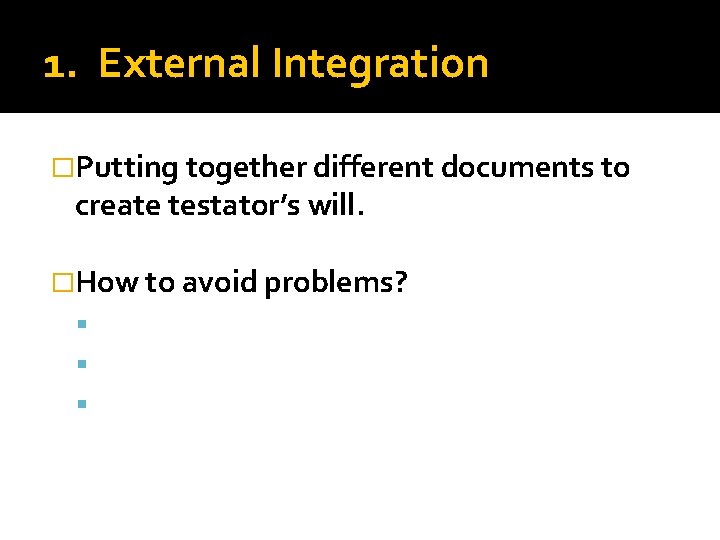 1. External Integration

Putting together different documents to create testator's will.

How to avoid problems?